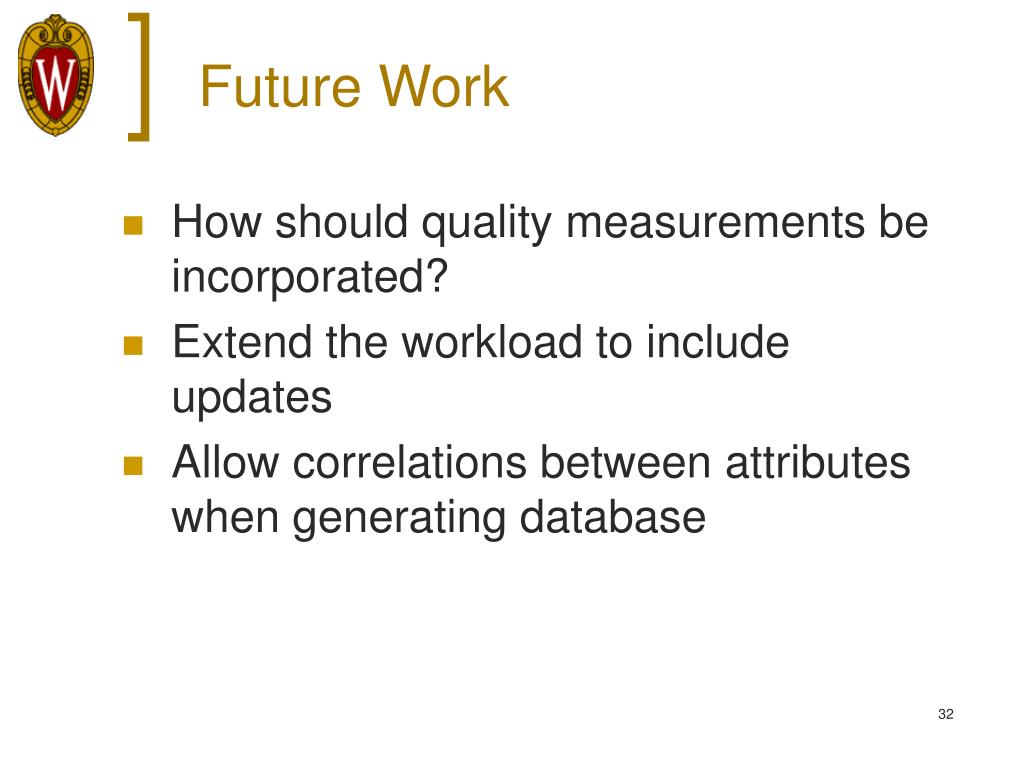 W

Future Work

- How should quality measurements be incorporated?
- Extend the workload to include updates
- Allow correlations between attributes when generating database

32